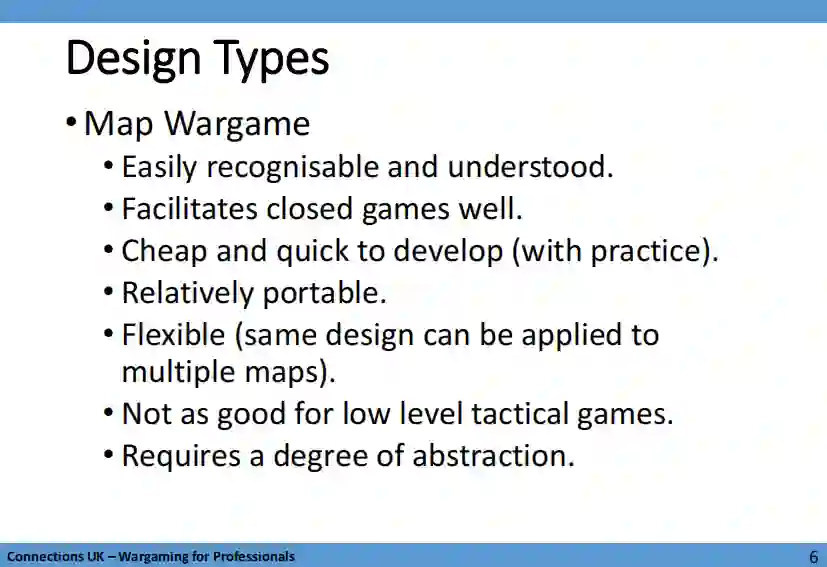 Design Types

• Map Wargame
• Easily recognisable and understood.
• Facilitates closed games well.
• Cheap and quick to develop (with practice).
• Relatively portable.
• Flexible (same design can be applied to multiple maps).
• Not as good for low level tactical games.
• Requires a degree of abstraction.

Connections UK – Wargaming for Professionals

6